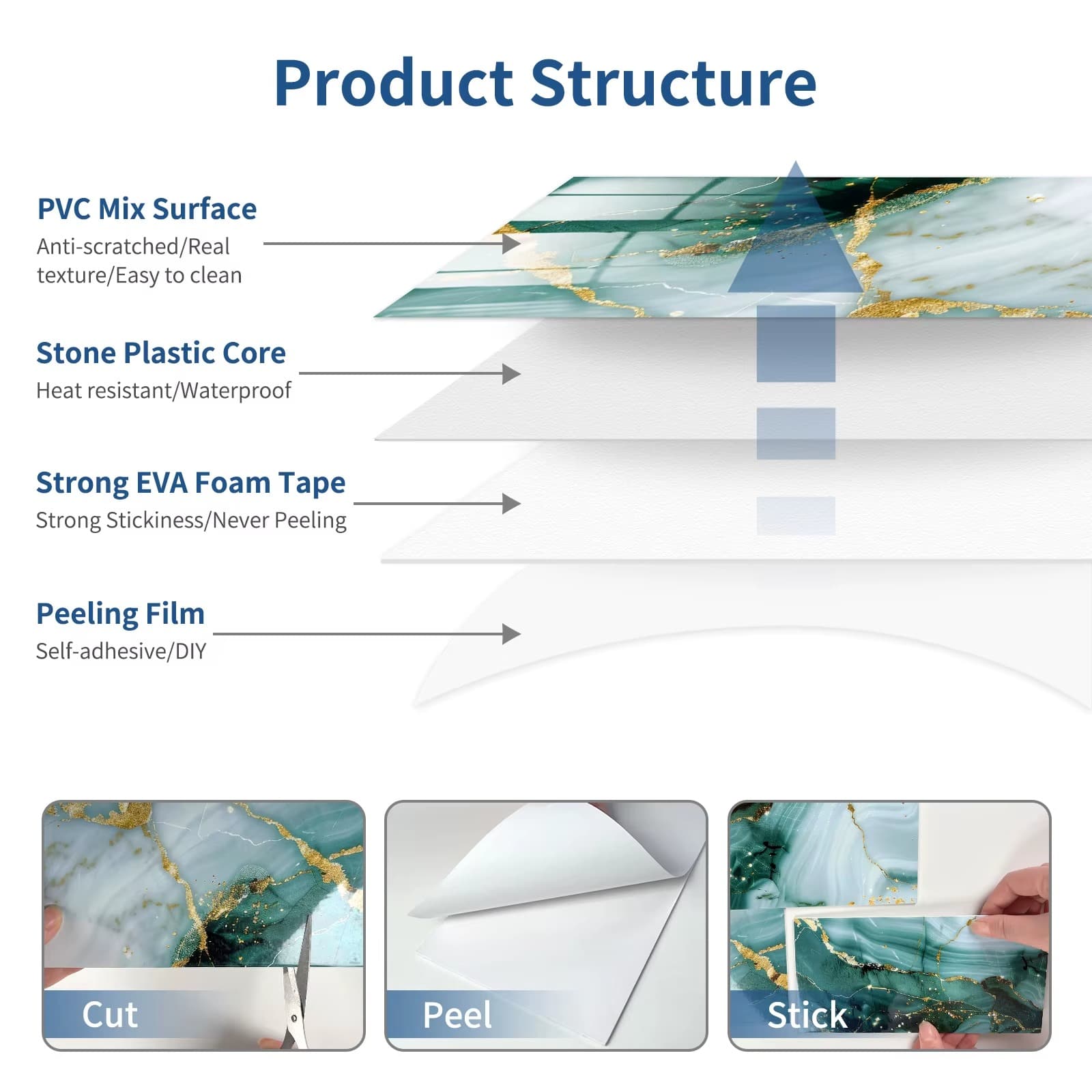 Product Structure

PVC Mix Surface
Anti-scratched/Real texture/Easy to clean

Stone Plastic Core
Heat resistant/Waterproof

Strong EVA Foam Tape
Strong Stickiness/Never Peeling

Peeling Film
Self-adhesive/DIY

Cut

Peel

Stick